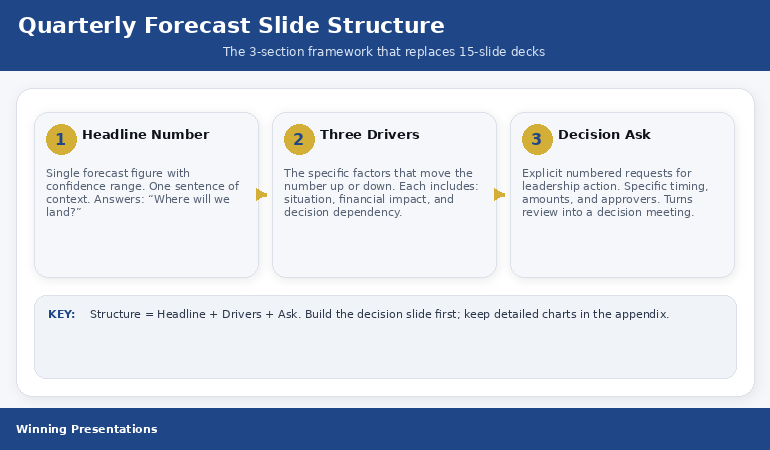 Quarterly Forecast Slide Structure

The 3-section framework that replaces 15-slide decks

1 Headline Number

Single forecast figure with confidence range. One sentence of context. Answers: “Where will we land?”

2 Three Drivers

The specific factors that move the number up or down. Each includes: situation, financial impact, and decision dependency.

3 Decision Ask

Explicit numbered requests for leadership action. Specific timing, amounts, and approvers. Turns review into a decision meeting.

KEY: Structure = Headline + Drivers + Ask. Build the decision slide first; keep detailed charts in the appendix.

Winning Presentations